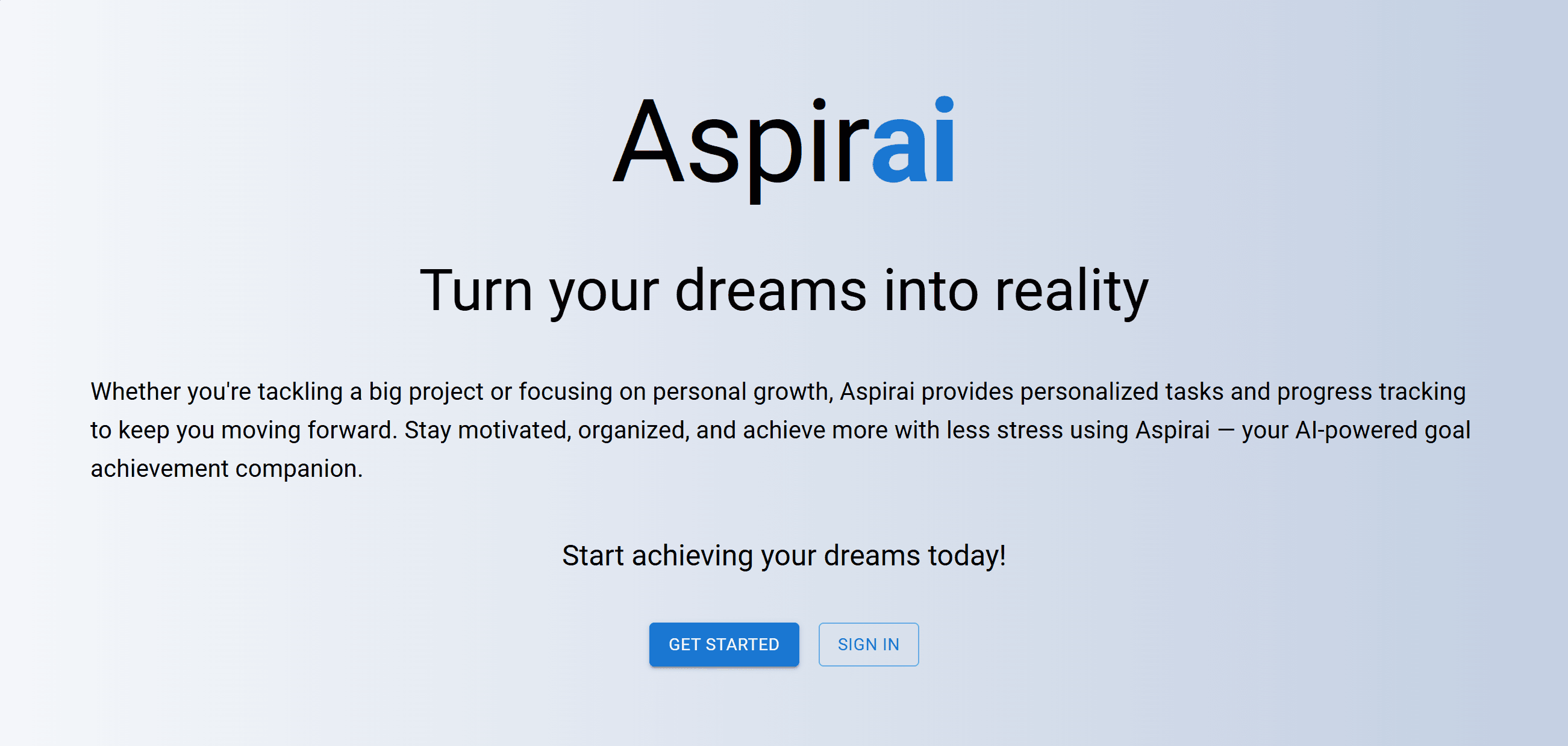 Aspirai

Turn your dreams into reality

Whether you're tackling a big project or focusing on personal growth, Aspirai provides personalized tasks and progress tracking to keep you moving forward. Stay motivated, organized, and achieve more with less stress using Aspirai — your AI-powered goal achievement companion.

Start achieving your dreams today!

GET STARTED SIGN IN